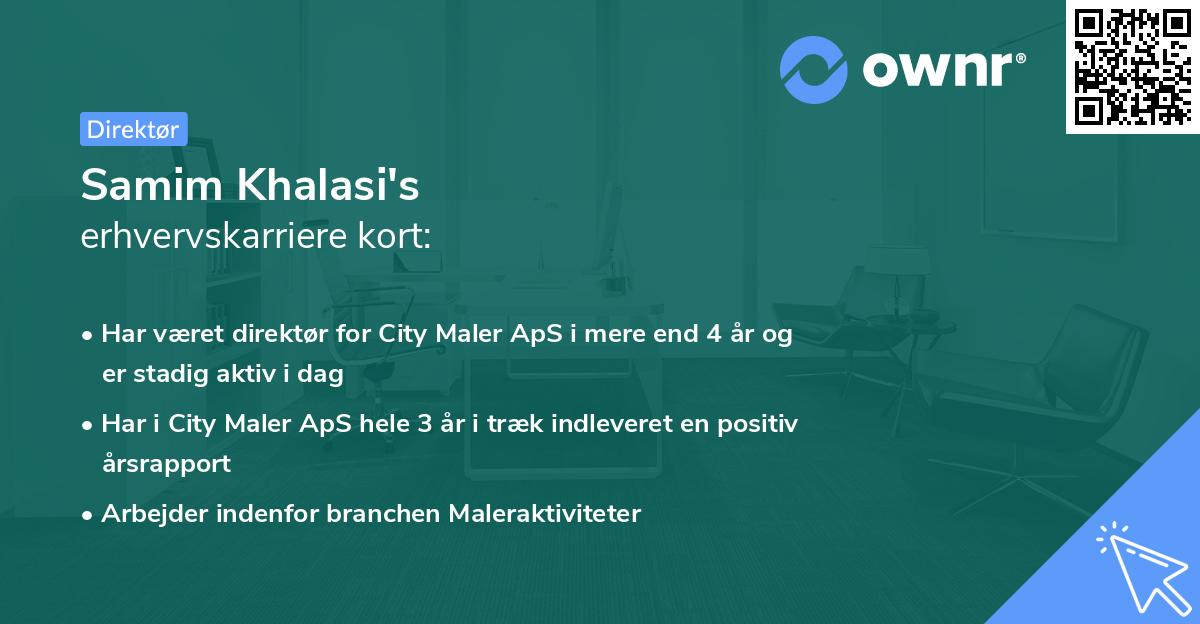 ownr®

Direktør

Samim Khalasi's
erhvervskarriere kort:

• Har været direktør for City Maler ApS i mere end 4 år og er stadig aktiv i dag

• Har i City Maler ApS hele 3 år i træk indleveret en positiv årsrapport

• Arbejder indenfor branchen Maleraktiviteter